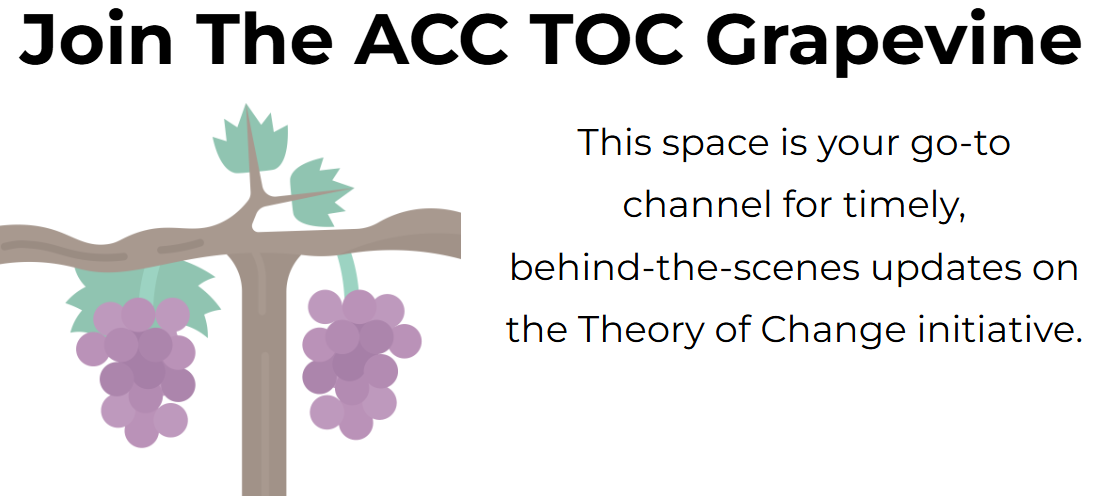 Join The ACC TOC Grapevine

This space is your go-to channel for timely, behind-the-scenes updates on the Theory of Change initiative.